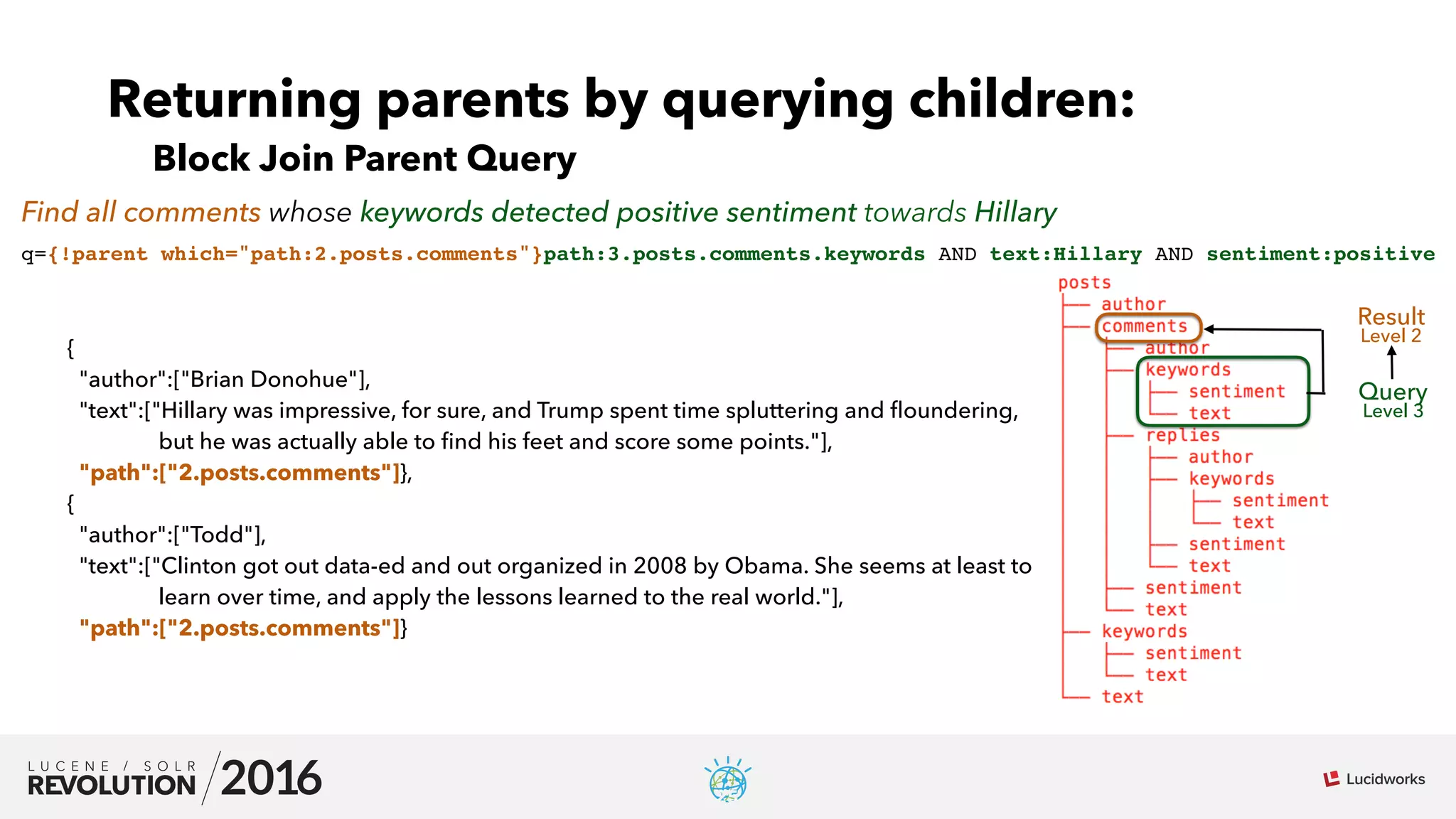 Returning parents by querying children:
Block Join Parent Query

Find all comments whose keywords detected positive sentiment towards Hillary

q={!parent which="path:2.posts.comments"}path:3.posts.comments.keywords AND text:Hillary AND sentiment:positive

{
"author":["Brian Donohue"],
"text":["Hillary was impressive, for sure, and Trump spent time spluttering and floundering, but he was actually able to find his feet and score some points."],
"path":["2.posts.comments"]},
{
"author":["Todd"],
"text":["Clinton got out data-ed and out organized in 2008 by Obama. She seems at least to learn over time, and apply the lessons learned to the real world."],
"path":["2.posts.comments"]}

posts
author
comments
author
keywords
sentiment
text
replies
author
keywords
sentiment
text
sentiment
text
sentiment
text
keywords
sentiment
text
text

Result
Level 2
Query
Level 3

LUCENE / SOLR
REVOLUTION 2016

Lucidworks